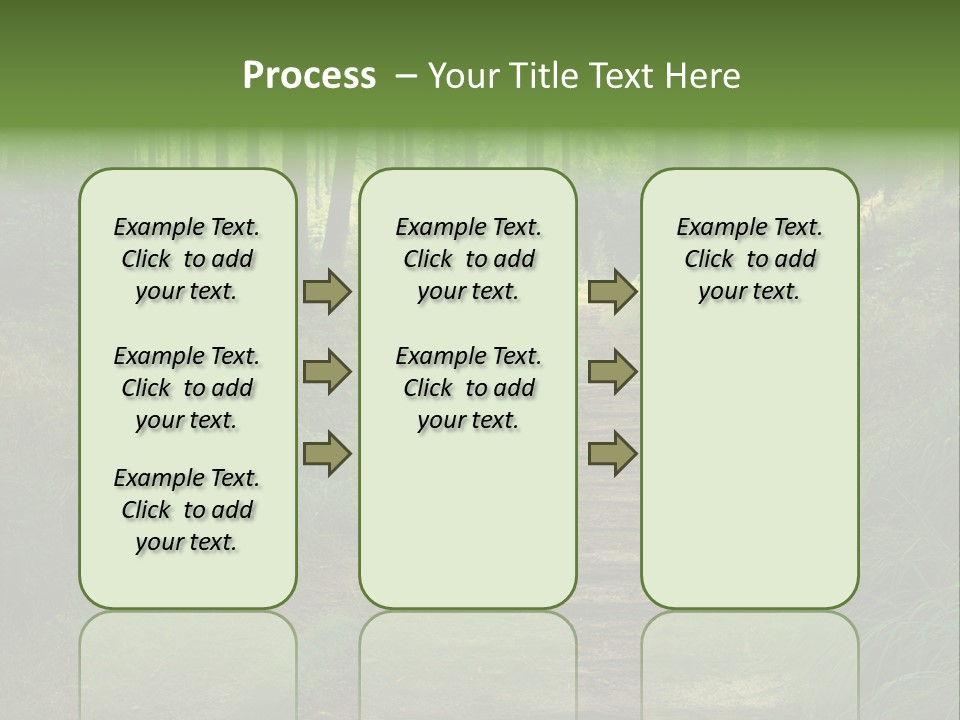 Process – Your Title Text Here

Example Text. Click to add your text.

Example Text. Click to add your text.

Example Text. Click to add your text.

Example Text. Click to add your text.

Example Text. Click to add your text.

Example Text. Click to add your text.